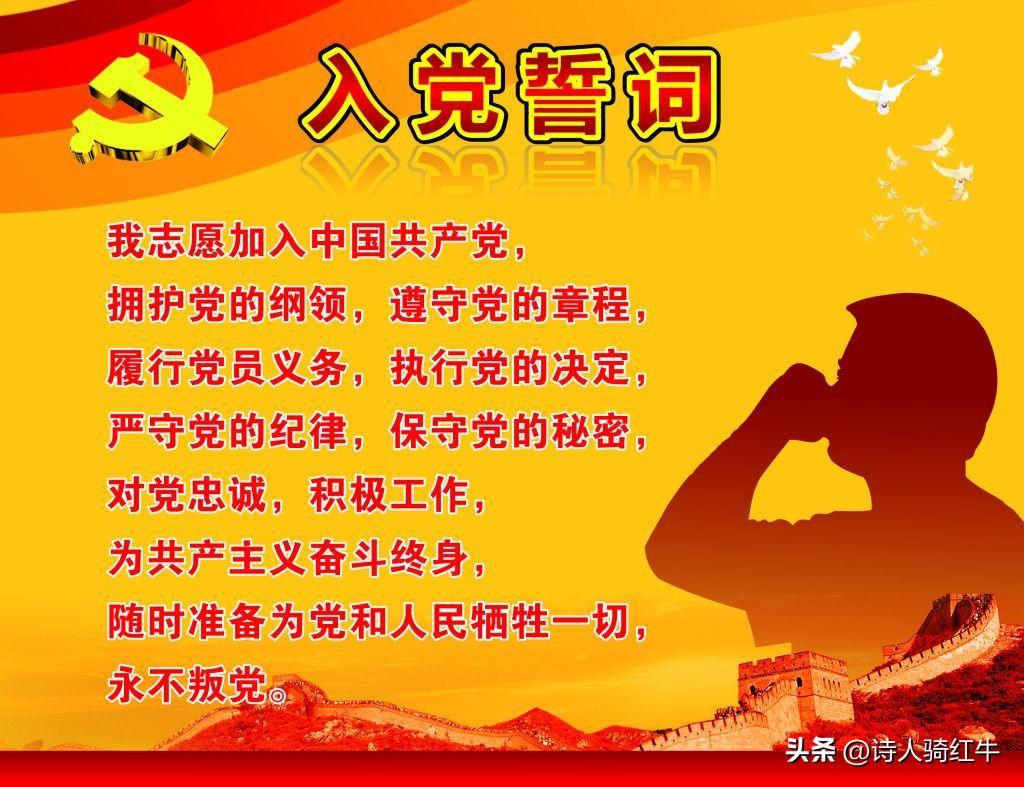 入党誓词

我志愿加入中国共产党，
拥护党的纲领，遵守党的章程，
履行党员义务，执行党的决定，
严守党的纪律，保守党的秘密，
对党忠诚，积极工作，
为共产主义奋斗终身，
随时准备为党和人民牺牲一切，
永不叛党。

头条 @诗人骑红牛